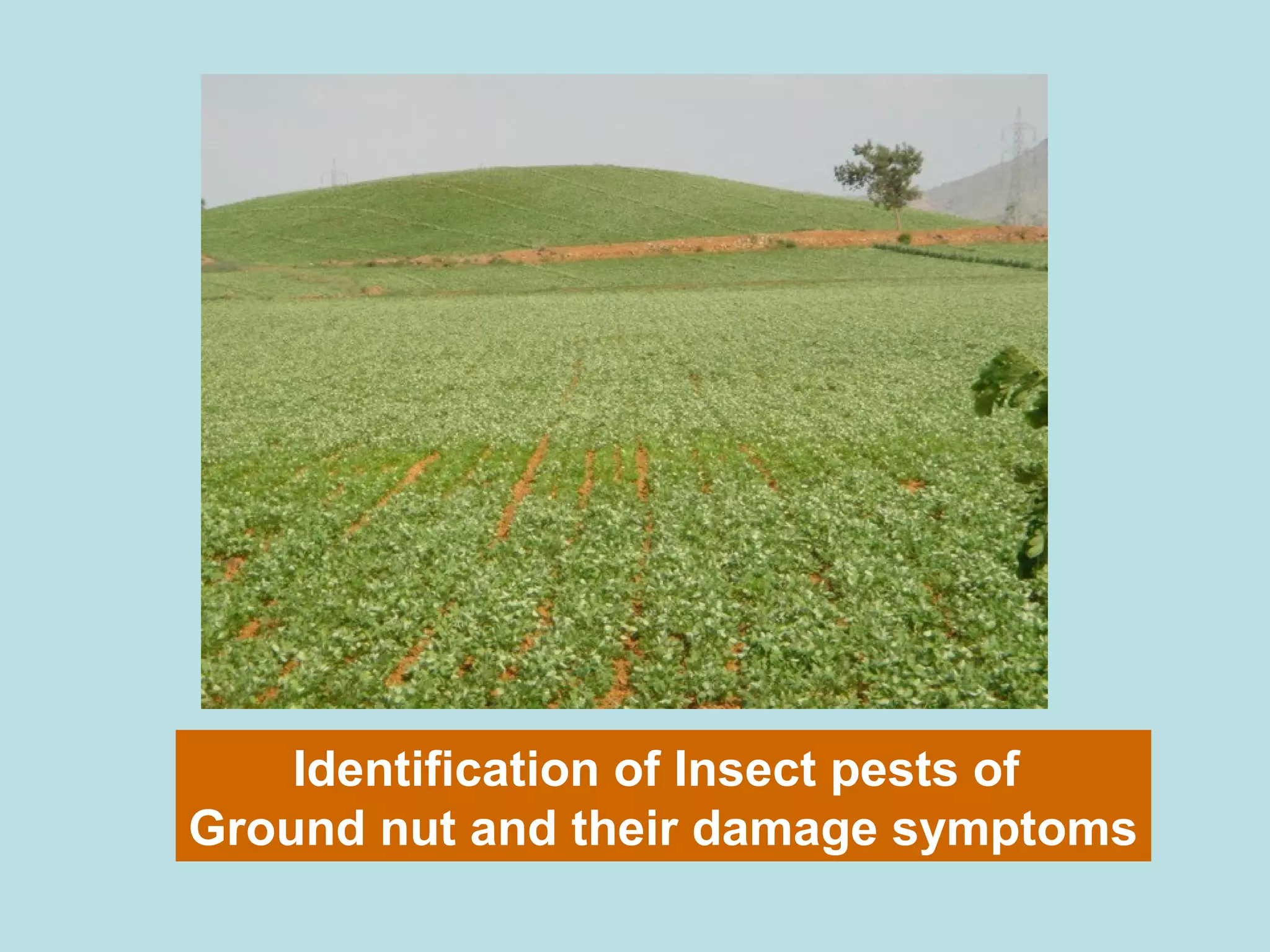 Identification of Insect pests of Ground nut and their damage symptoms